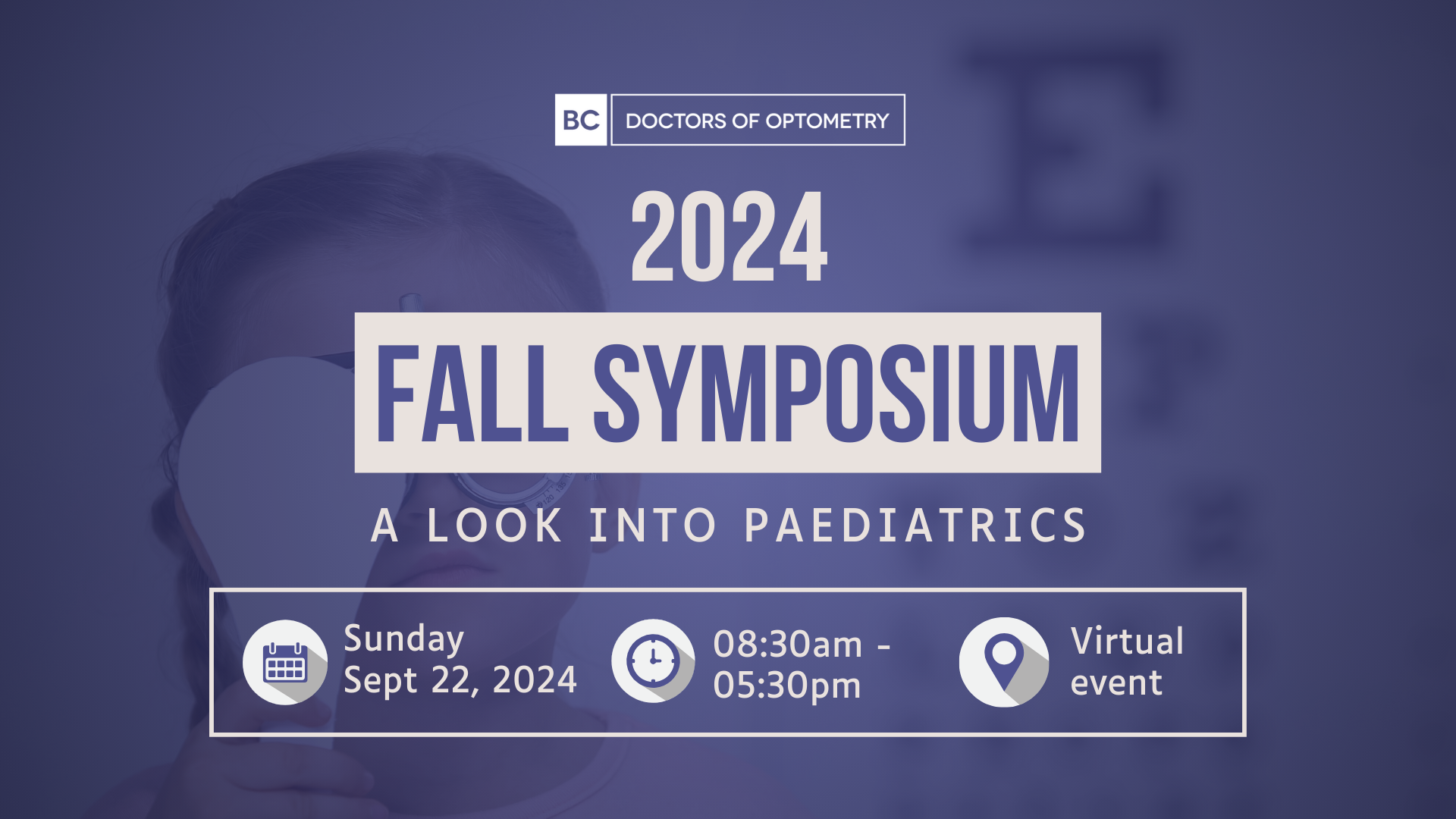 BC DOCTORS OF OPTOMETRY

2024

FALL SYMPOSIUM

A LOOK INTO PAEDIATRICS

Sunday
Sept 22, 2024

08:30am -
05:30pm

Virtual
event